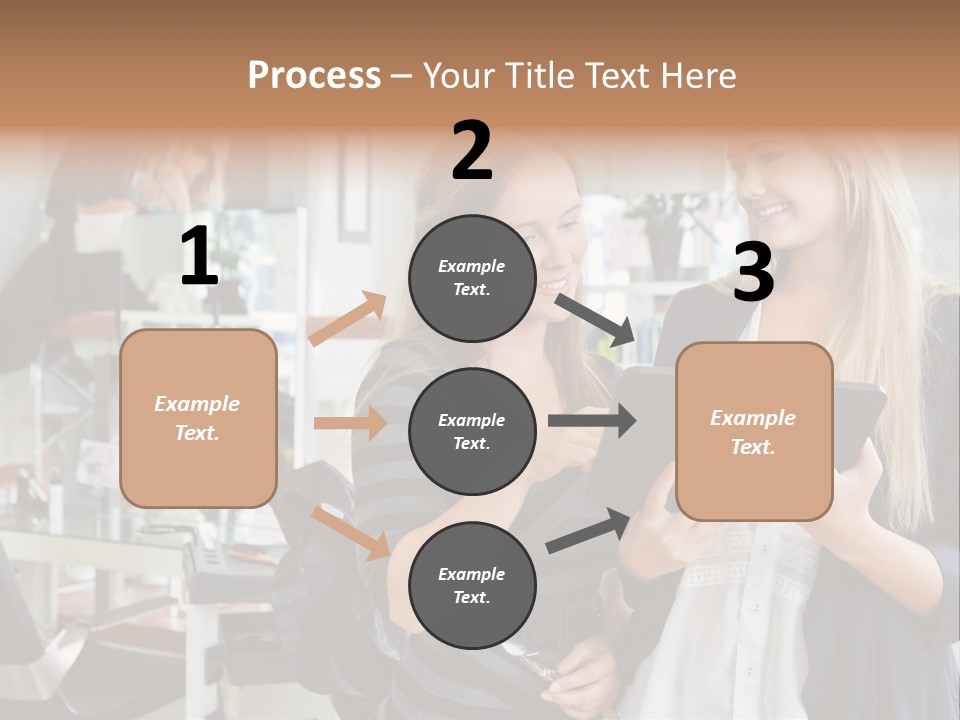 Process – Your Title Text Here

1

Example Text.

2

Example Text.

Example Text.

Example Text.

3

Example Text.